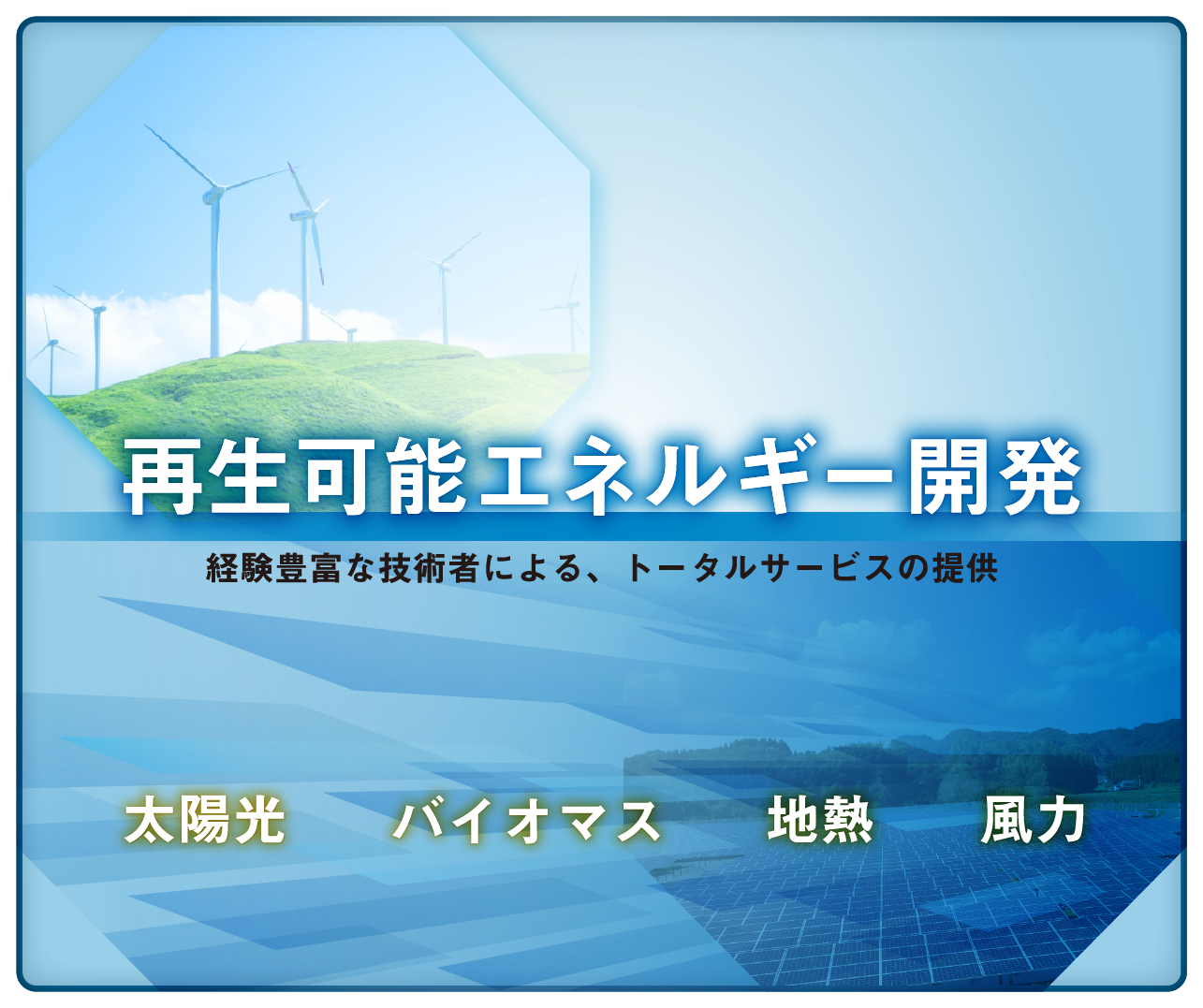 再生可能エネルギー開発

経験豊富な技術者による、トータルサービスの提供

太陽光　バイオマス　地熱　風力